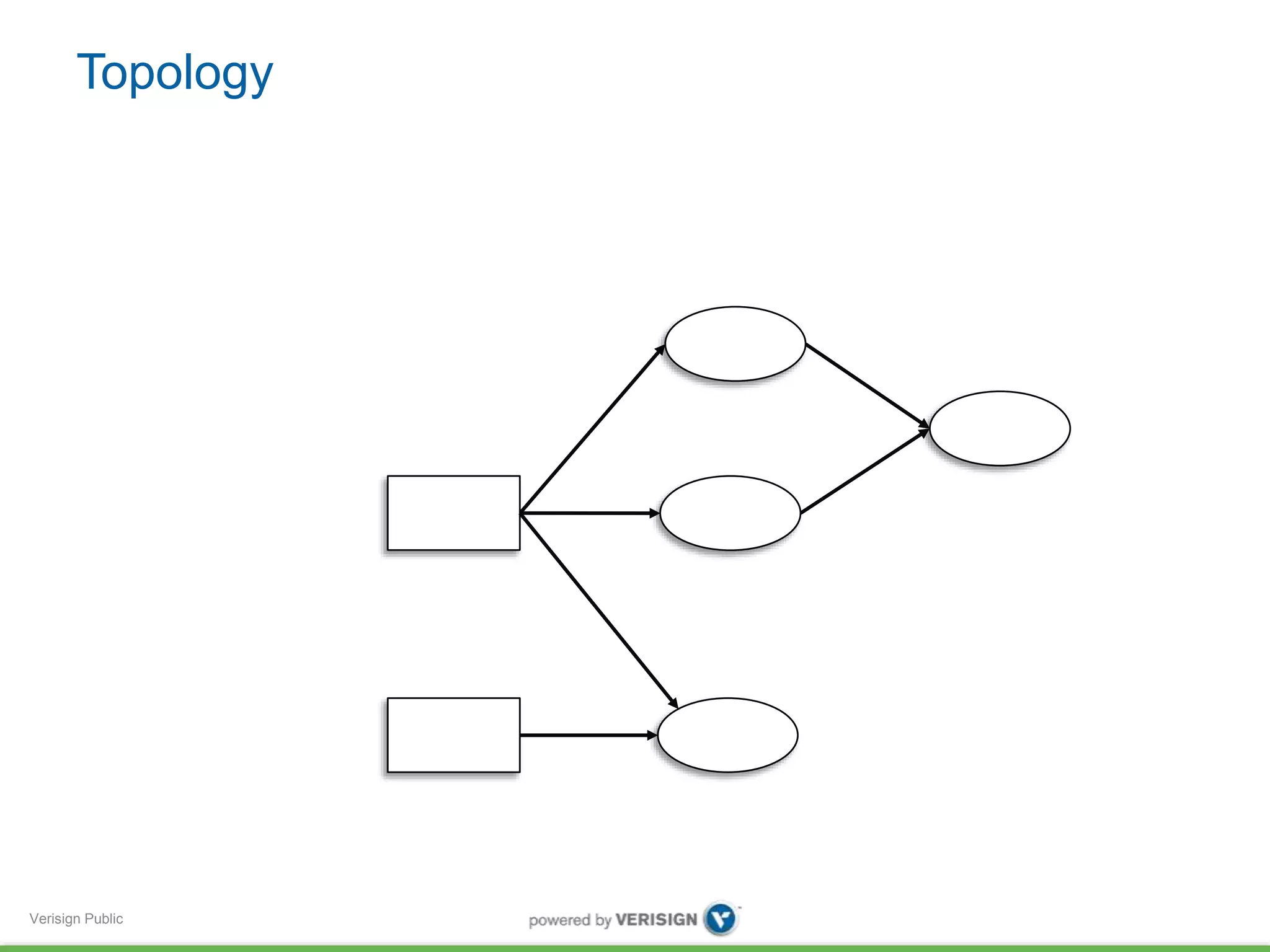 Topology

Verisign Public

powered by VERISIGN